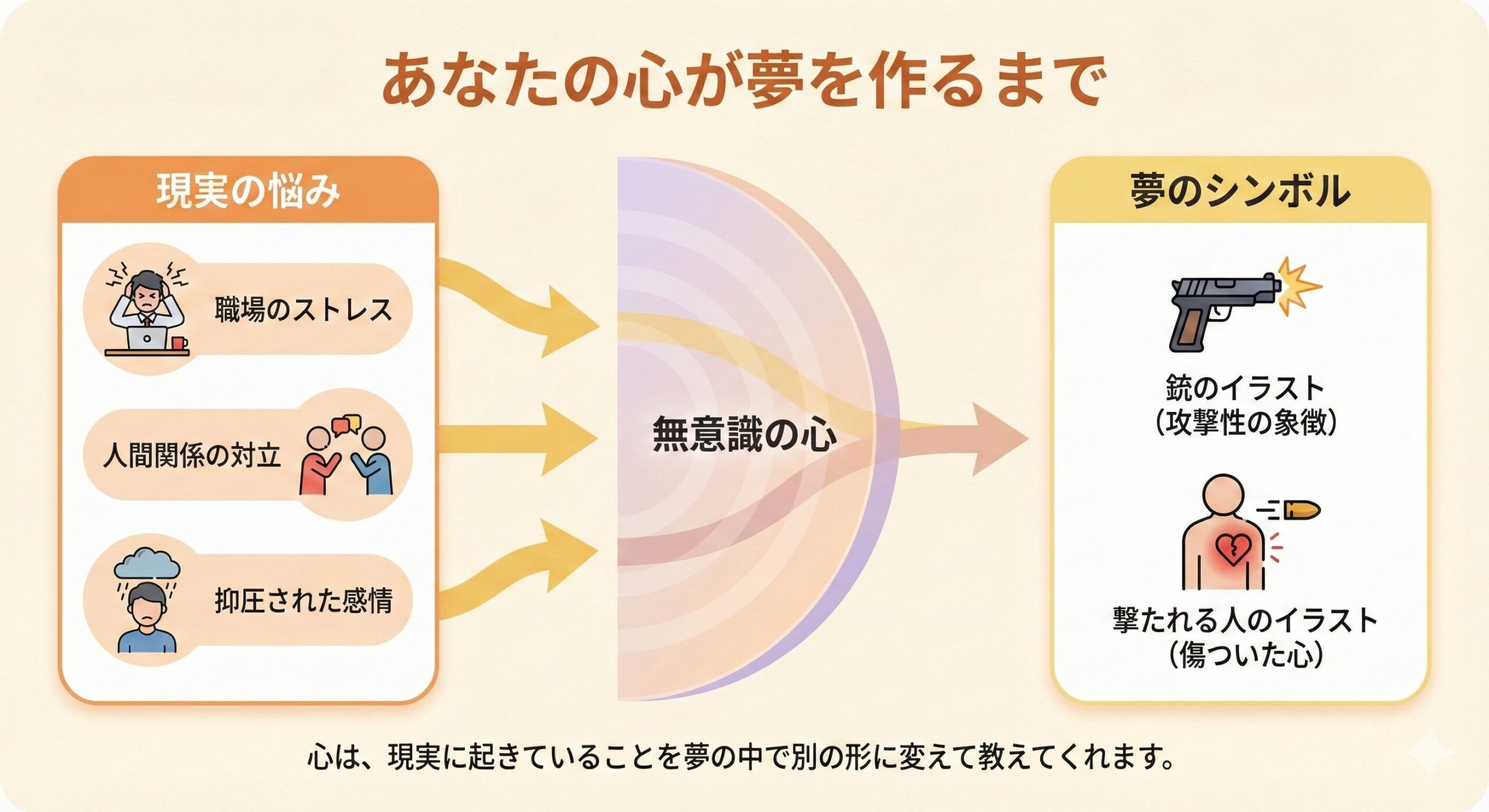 あなたの心が夢を作るまで

現実の悩み

職場のストレス

人間関係の対立

抑圧された感情

無意識の心

夢のシンボル

銃のイラスト
（攻撃性の象徴）

撃たれる人のイラスト
（傷ついた心）

心は、現実に起きていることを夢の中で別の形に変えて教えてくれます。